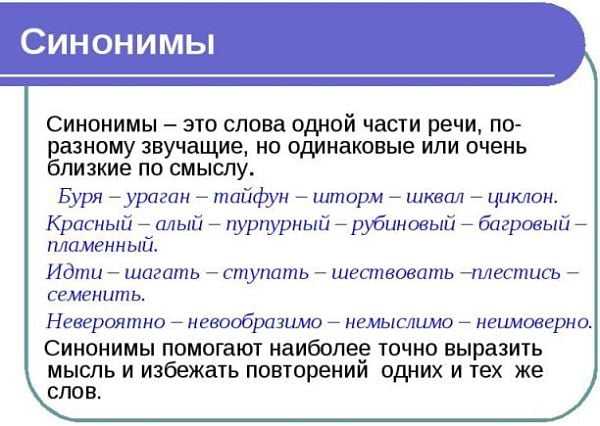 Синонимы

Синонимы – это слова одной части речи, по-разному звучащие, но одинаковые или очень близкие по смыслу.

Буря – ураган – тайфун – шторм – шквал – циклон.

Красный – алый – пурпурный – рубиновый – багровый – пламенный.

Идти – шагать – ступать – шествовать –плестись – семенить.

Невероятно – невообразимо – немыслимо – неимоверно.

Синонимы помогают наиболее точно выразить мысль и избежать повторений одних и тех же слов.